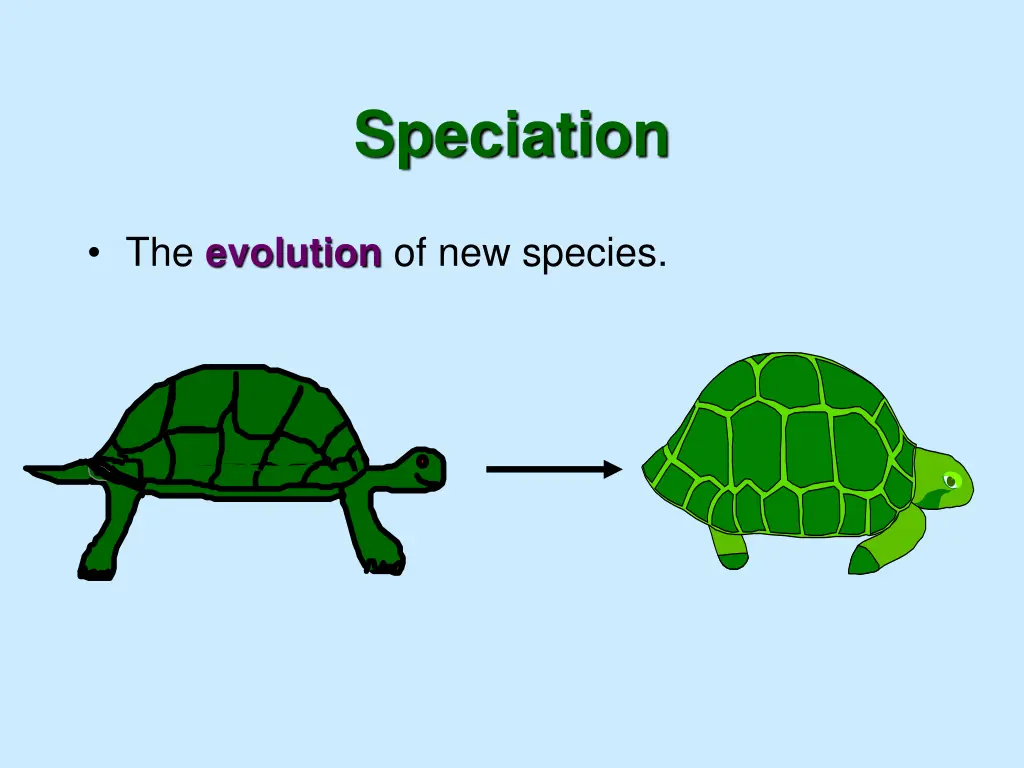 Speciation

• The evolution of new species.